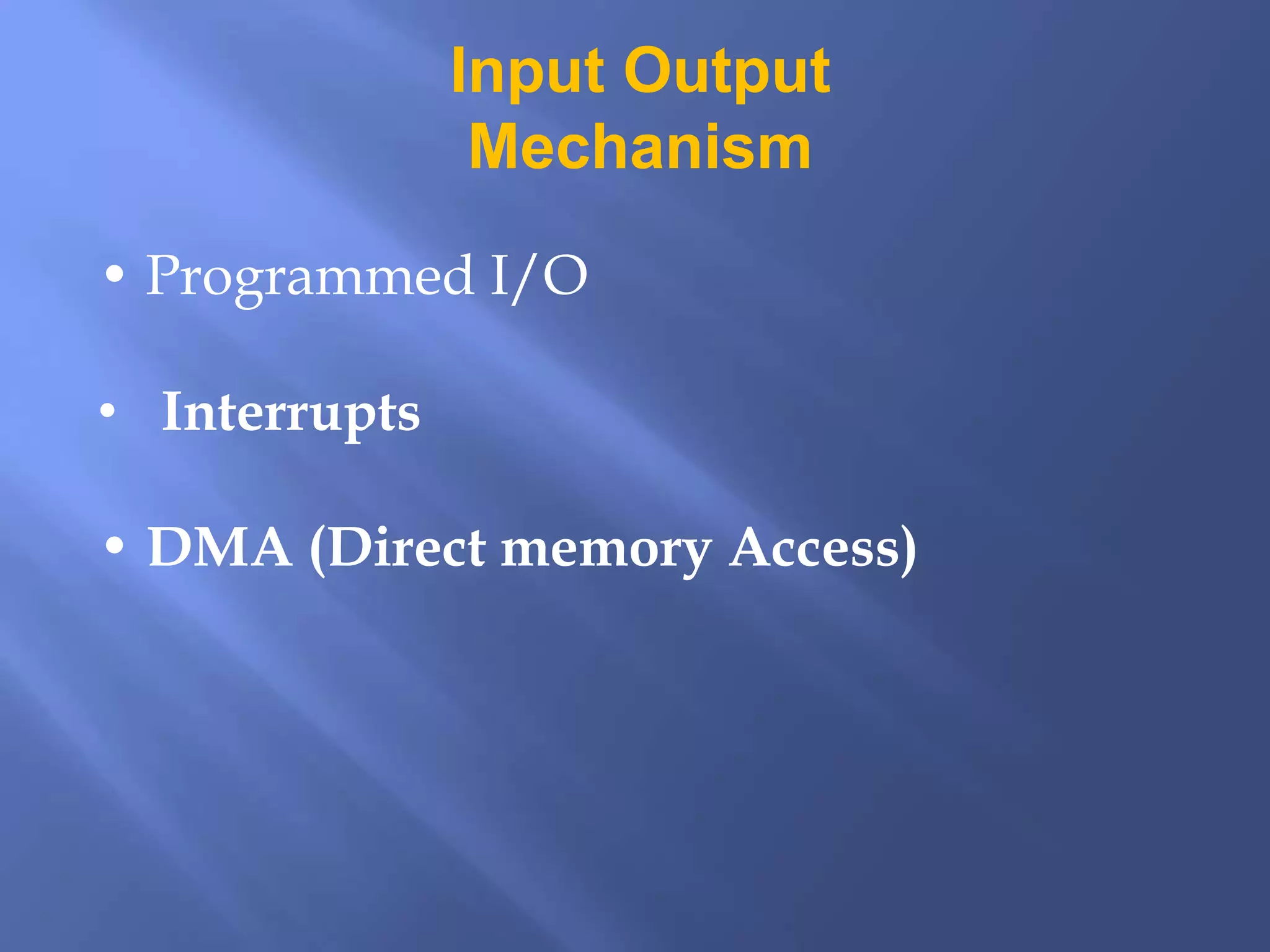 Input Output
Mechanism

• Programmed I/O

• Interrupts

• DMA (Direct memory Access)